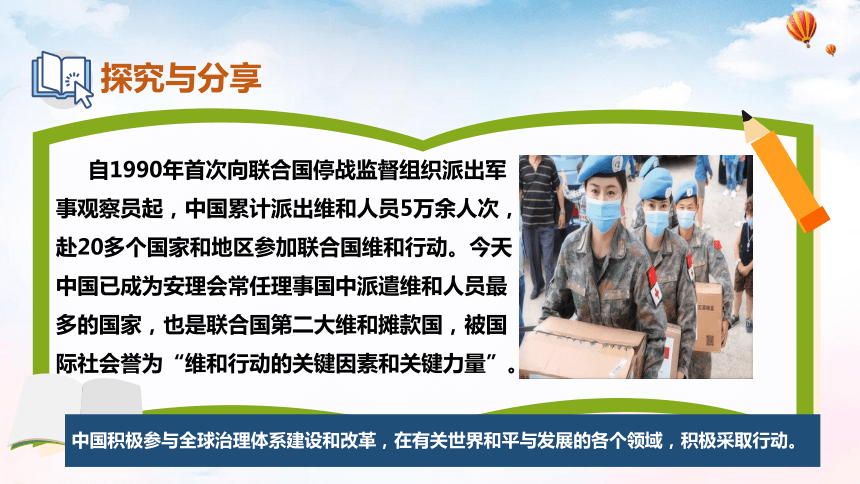 探究与分享

自1990年首次向联合国停战监督组织派出军事观察员起，中国累计派出维和人员5万余人次，赴20多个国家和地区参加联合国维和行动。今天中国已成为安理会常任理事国中派遣维和人员最多的国家，也是联合国第二大维和摊款国，被国际社会誉为“维和行动的关键因素和关键力量”。

中国积极参与全球治理体系建设和改革，在有关世界和平与发展的各个领域，积极采取行动。